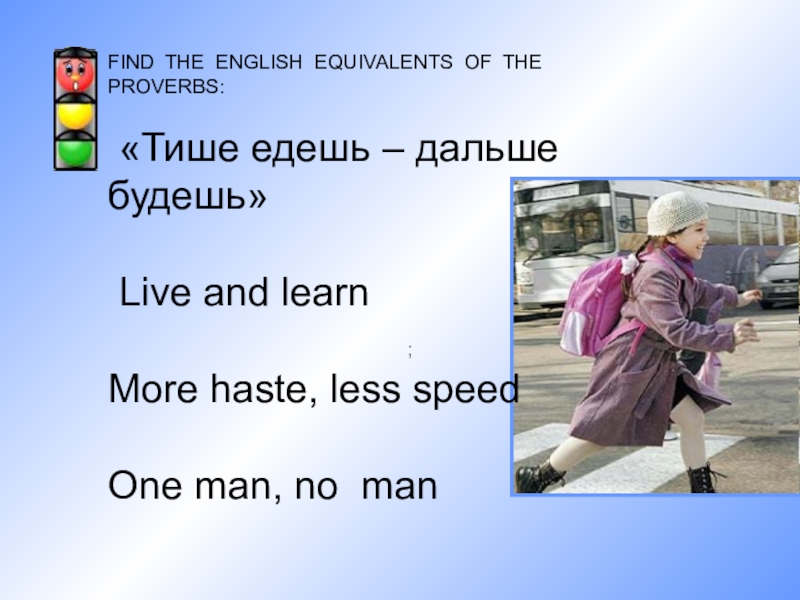 FIND THE ENGLISH EQUIVALENTS OF THE PROVERBS:

«Тише едешь – дальше будешь»

Live and learn

;

More haste, less speed

One man, no man